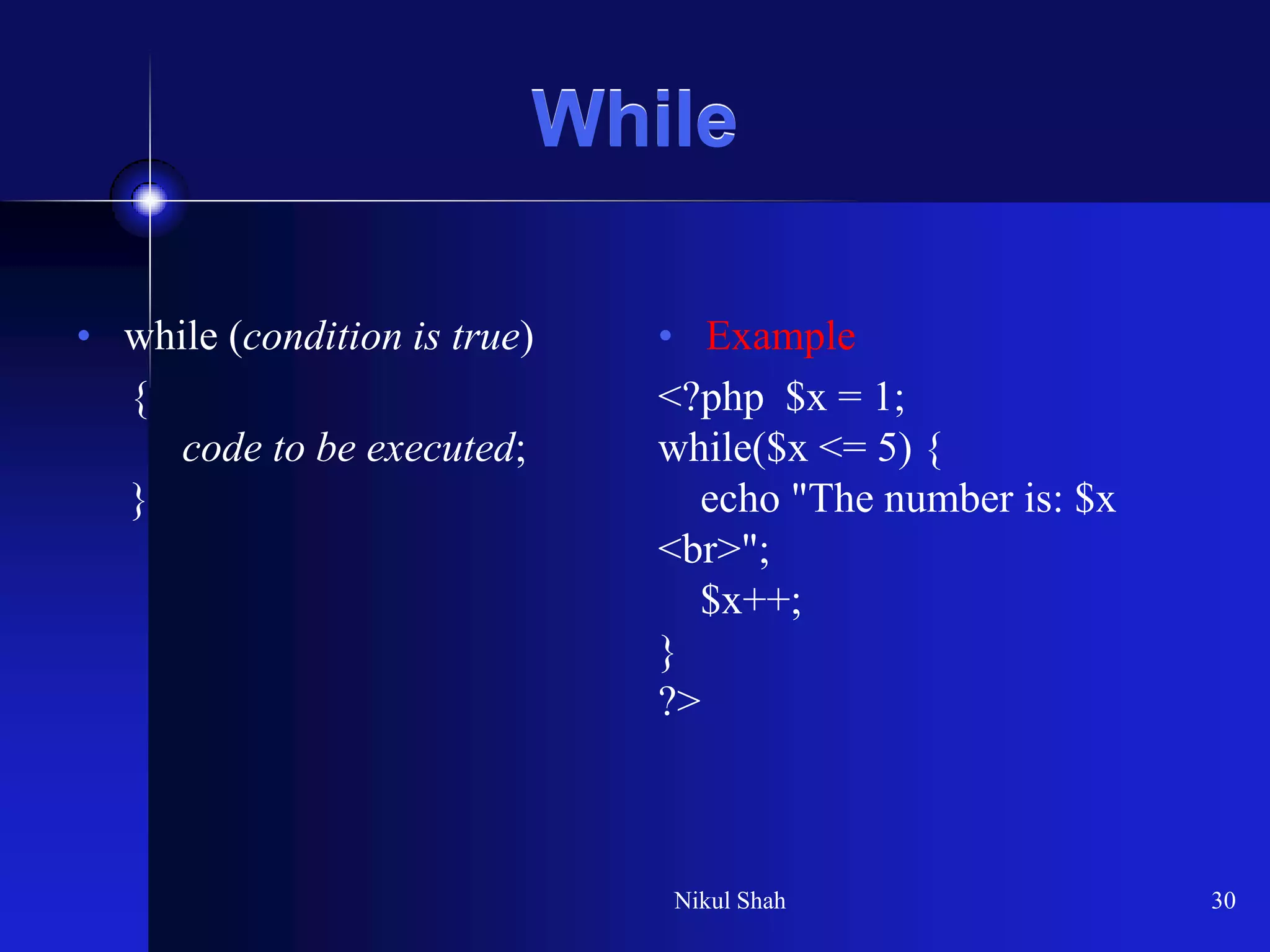 While

• while (condition is true)
{
code to be executed;
}

• Example
<?php $x = 1;
while($x <= 5) {
echo "The number is: $x <br>";
$x++;
}
?>

Nikul Shah

30